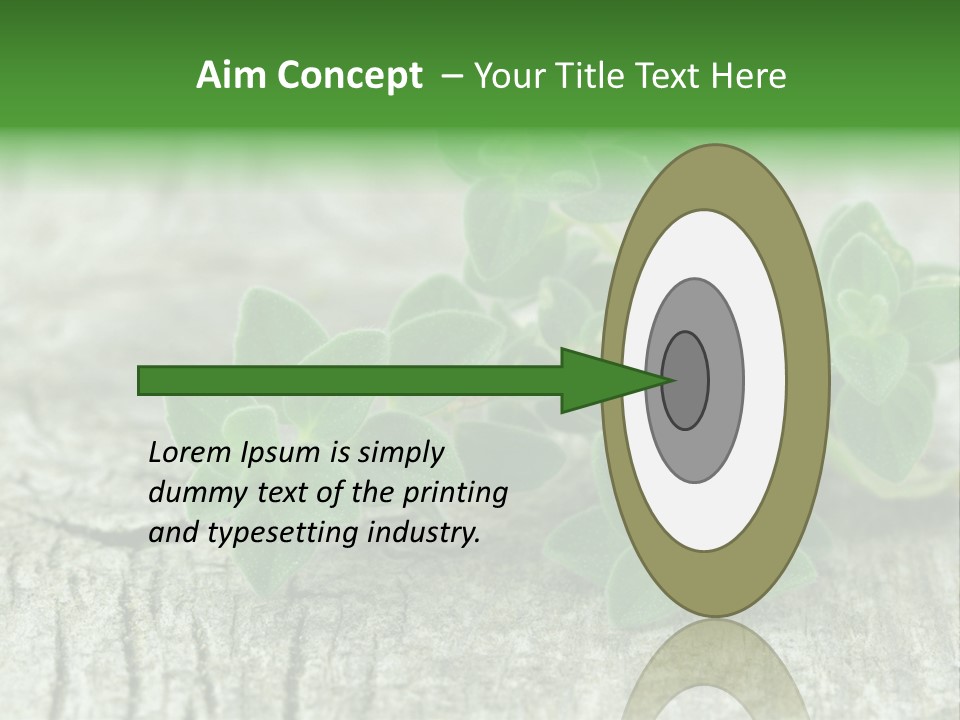 Aim Concept – Your Title Text Here

Lorem Ipsum is simply dummy text of the printing and typesetting industry.